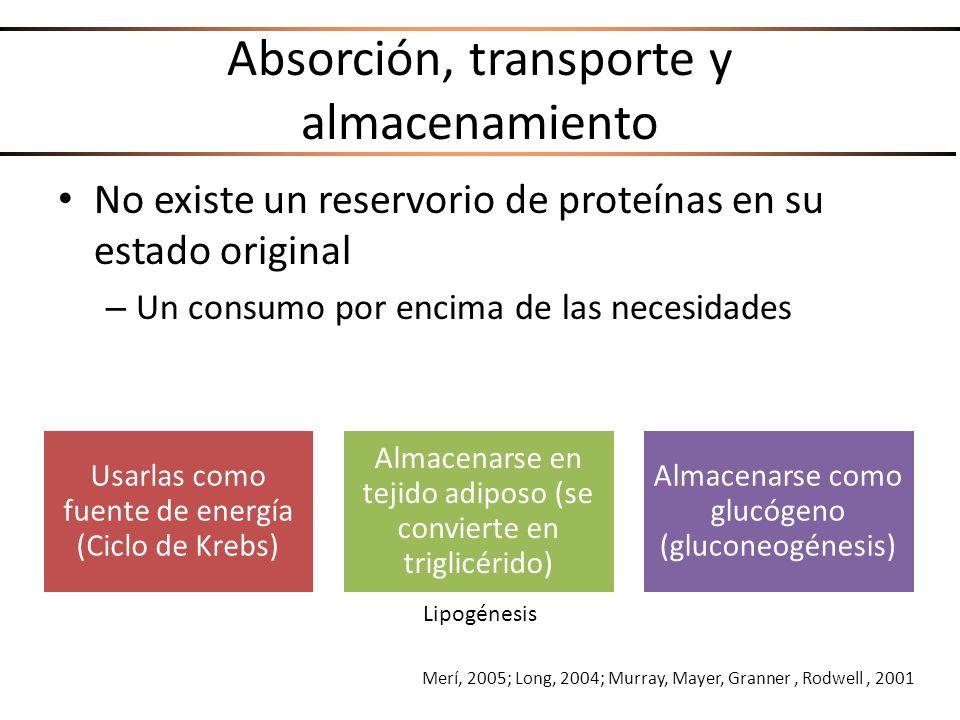 Absorción, transporte y almacenamiento

• No existe un reservorio de proteínas en su estado original
– Un consumo por encima de las necesidades

Usarlas como fuente de energía (Ciclo de Krebs)

Almacenarse en tejido adiposo (se convierte en triglicérido)

Almacenarse como glucógeno (gluconeogénesis)

Lipogénesis

Merí, 2005; Long, 2004; Murray, Mayer, Granner , Rodwell , 2001